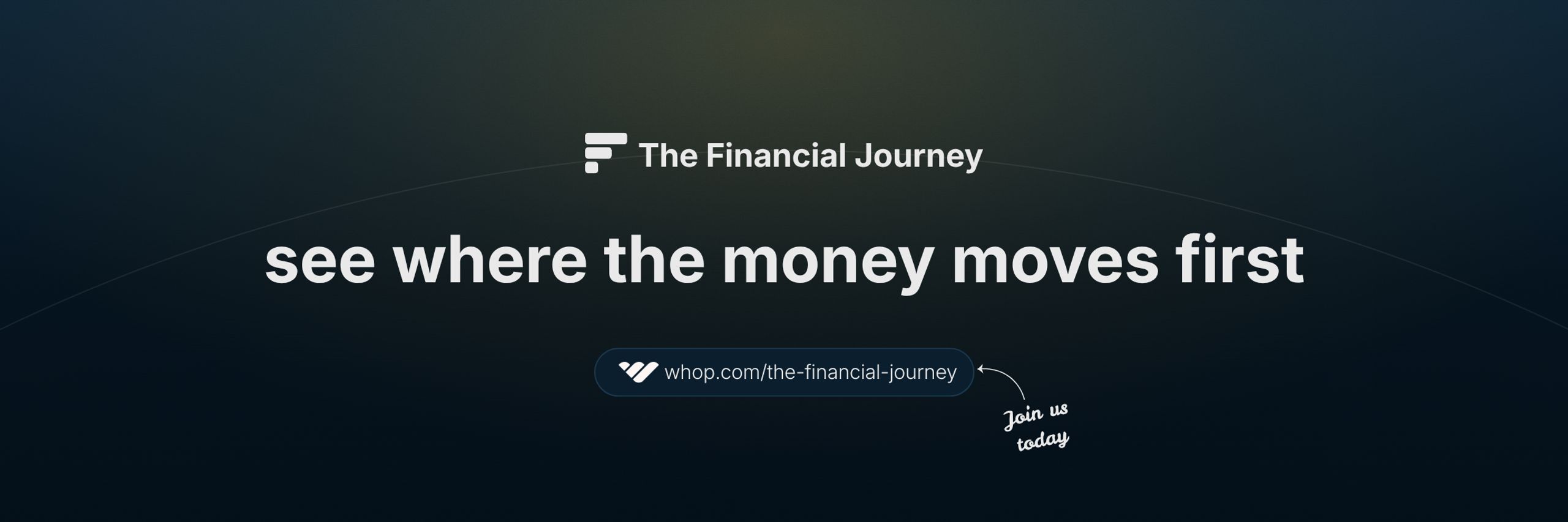 The Financial Journey

see where the money moves first

whop.com/the-financial-journey

Join us today